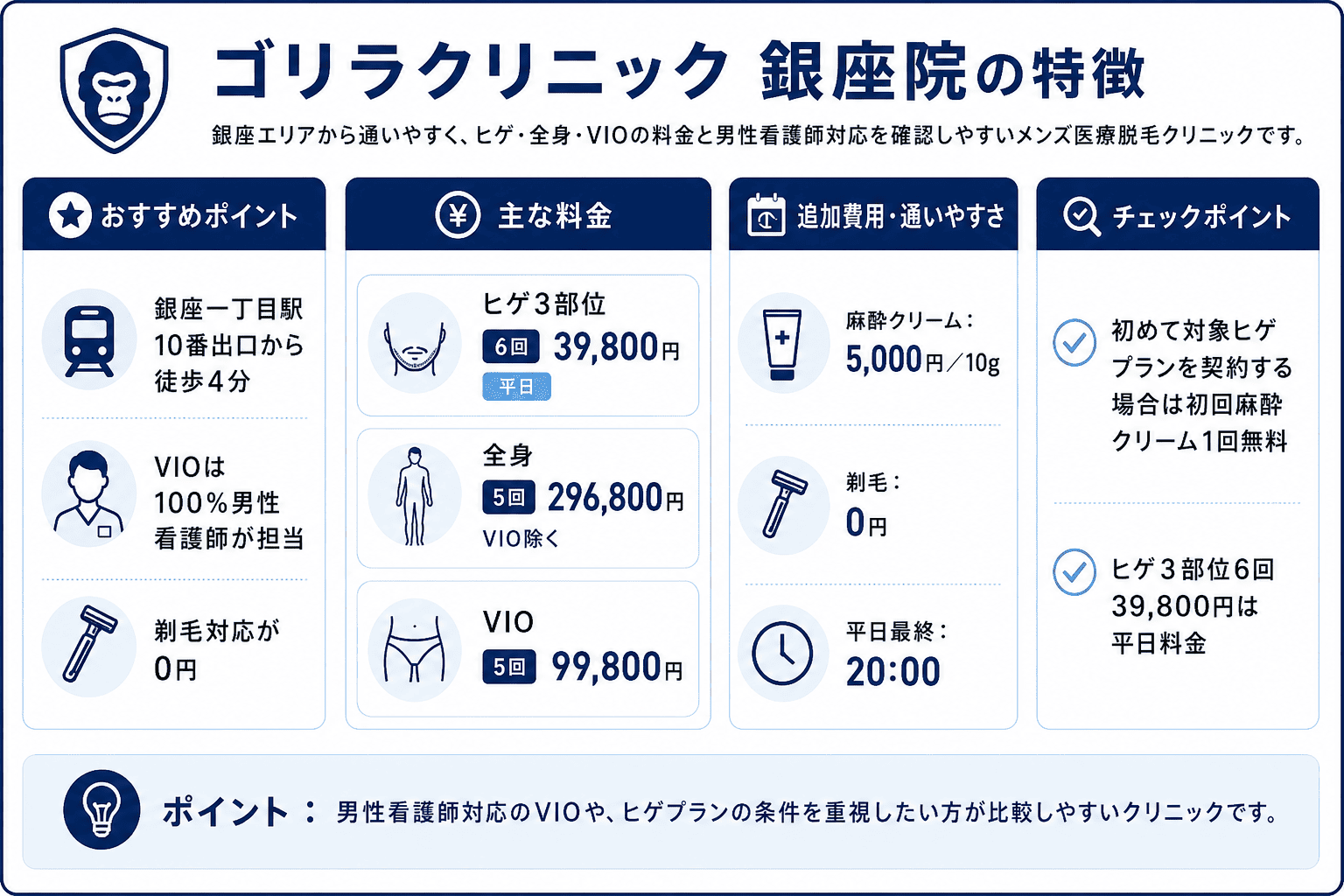 ゴリラクリニック 銀座院の特徴

銀座エリアから通いやすく、ヒゲ・全身・VIOの料金と男性看護師対応を確認しやすいメンズ医療脱毛クリニックです。

おすすめポイント

銀座一丁目駅 10番出口から 徒歩4分

VIOは 100%男性 看護師が担当

剃毛対応が 0円

主な料金

ヒゲ3部位
6回 39,800円
平日

全身
5回 296,800円
VIO除く

VIO
5回 99,800円

追加費用・通いやすさ

麻酔クリーム：
5,000円／10g

剃毛：
0円

平日最終：
20:00

チェックポイント

初めて対象ヒゲプランを契約する場合は初回麻酔クリーム1回無料

ヒゲ3部位6回 39,800円は 平日料金

ポイント： 男性看護師対応のVIOや、ヒゲプランの条件を重視したい方が比較しやすいクリニックです。